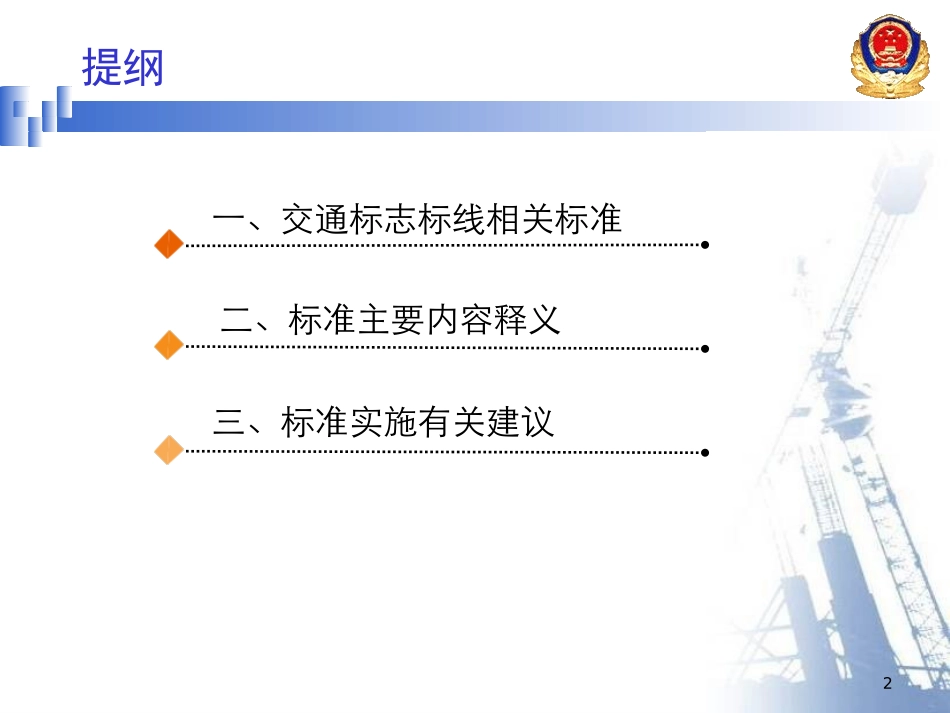 提纲

一、交通标志标线相关标准

二、标准主要内容释义

三、标准实施有关建议

2